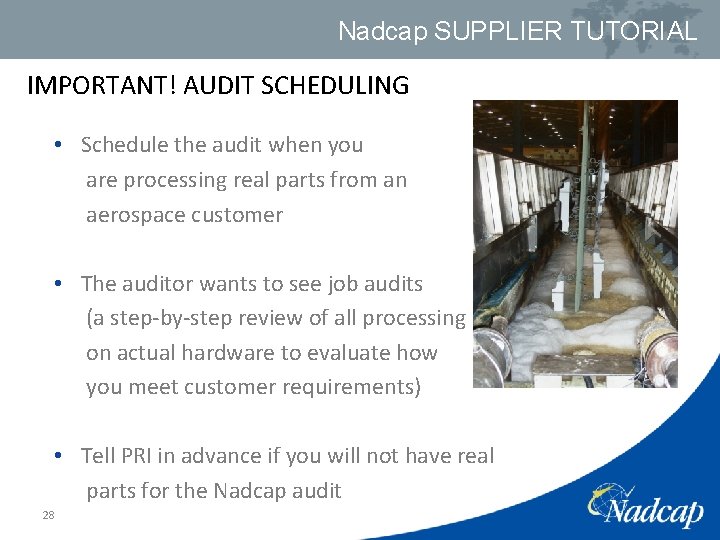 Nadcap SUPPLIER TUTORIAL

IMPORTANT! AUDIT SCHEDULING

• Schedule the audit when you are processing real parts from an aerospace customer

• The auditor wants to see job audits (a step-by-step review of all processing on actual hardware to evaluate how you meet customer requirements)

• Tell PRI in advance if you will not have real parts for the Nadcap audit

28

Nadcap